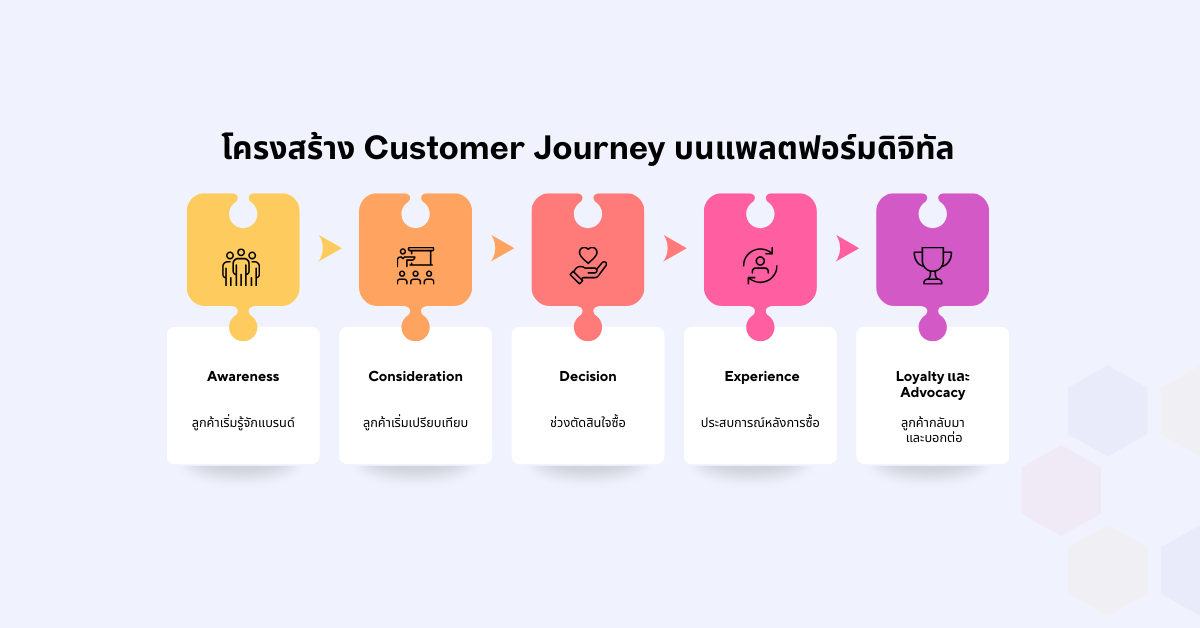 โครงสร้าง Customer Journey บนแพลตฟอร์มดิจิทัล

Awareness
ลูกค้าเริ่มรู้จักแบรนด์

Consideration
ลูกค้าเริ่มเปรียบเทียบ

Decision
ช่วงตัดสินใจซื้อ

Experience
ประสบการณ์หลังการซื้อ

Loyalty และ Advocacy
ลูกค้ากลับมา และบอกต่อ